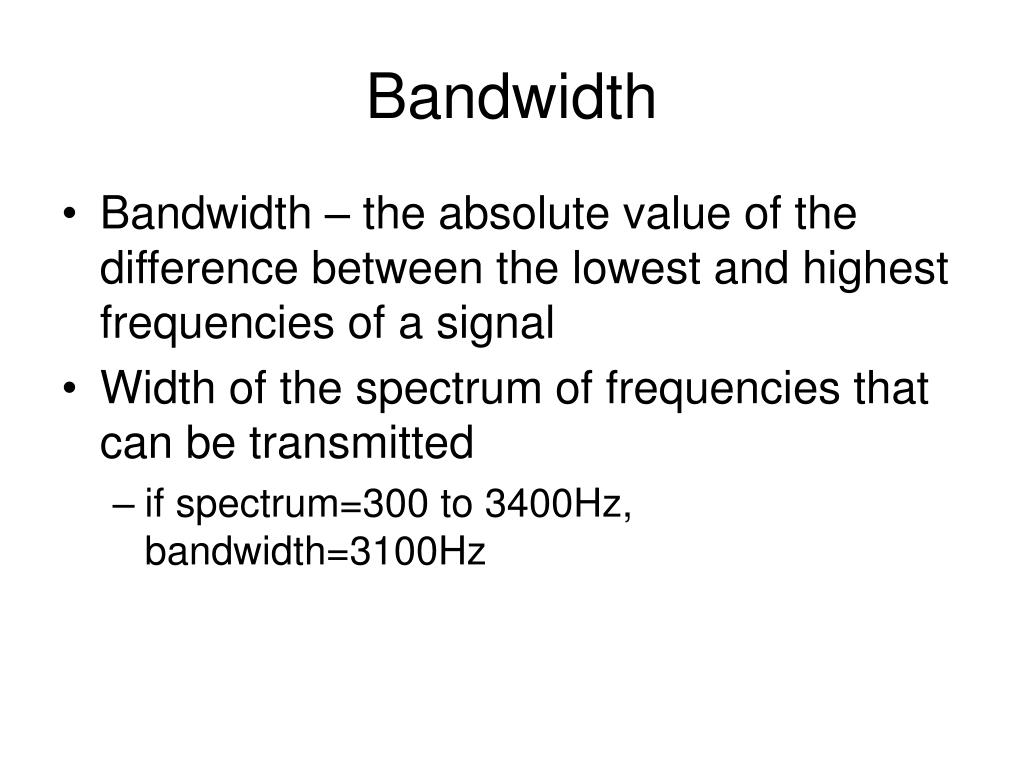 Bandwidth

• Bandwidth – the absolute value of the difference between the lowest and highest frequencies of a signal
• Width of the spectrum of frequencies that can be transmitted
– if spectrum=300 to 3400Hz, bandwidth=3100Hz